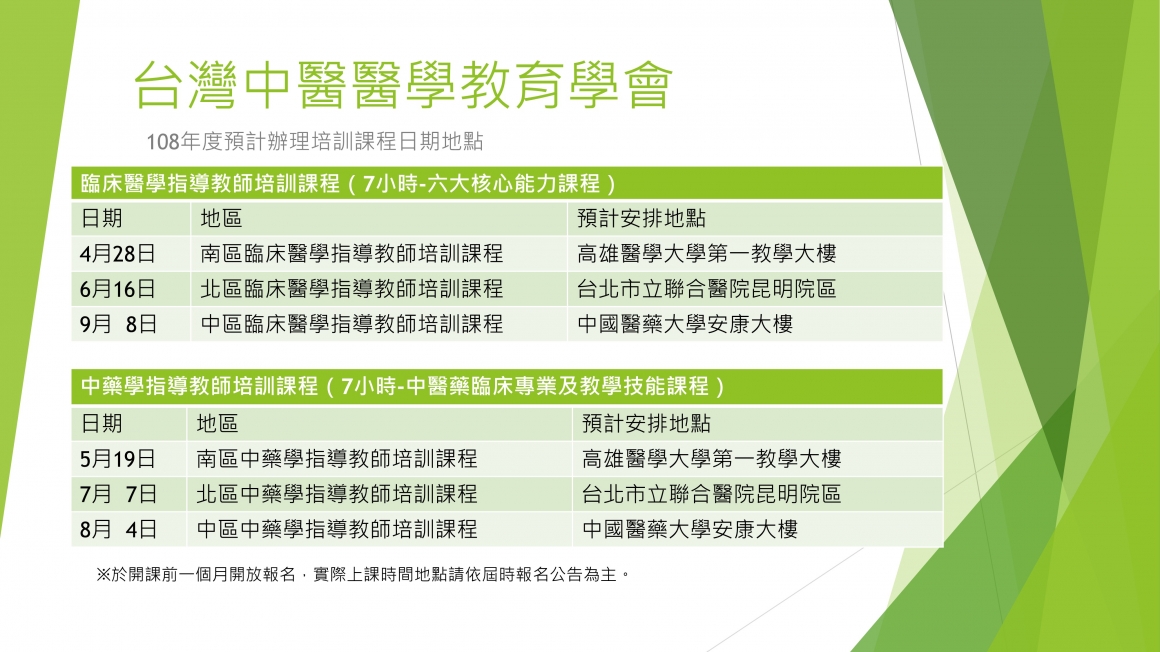 台灣中醫醫學教育學會

108年度預計辦理培訓課程日期地點

臨床醫學指導教師培訓課程（7小時-六大核心能力課程）

| 日期 | 地區 | 預計安排地點 |
|---|---|---|
| 4月28日 | 南區臨床醫學指導教師培訓課程 | 高雄醫學大學第一教學大樓 |
| 6月16日 | 北區臨床醫學指導教師培訓課程 | 台北市立聯合醫院昆明院區 |
| 9月 8日 | 中區臨床醫學指導教師培訓課程 | 中國醫藥大學安康大樓 |

中藥學指導教師培訓課程（7小時-中醫藥臨床專業及教學技能課程）

| 日期 | 地區 | 預計安排地點 |
|---|---|---|
| 5月19日 | 南區中藥學指導教師培訓課程 | 高雄醫學大學第一教學大樓 |
| 7月 7日 | 北區中藥學指導教師培訓課程 | 台北市立聯合醫院昆明院區 |
| 8月 4日 | 中區中藥學指導教師培訓課程 | 中國醫藥大學安康大樓 |

※於開課前一個月開放報名，實際上課時間地點請依屆時報名公告為主。